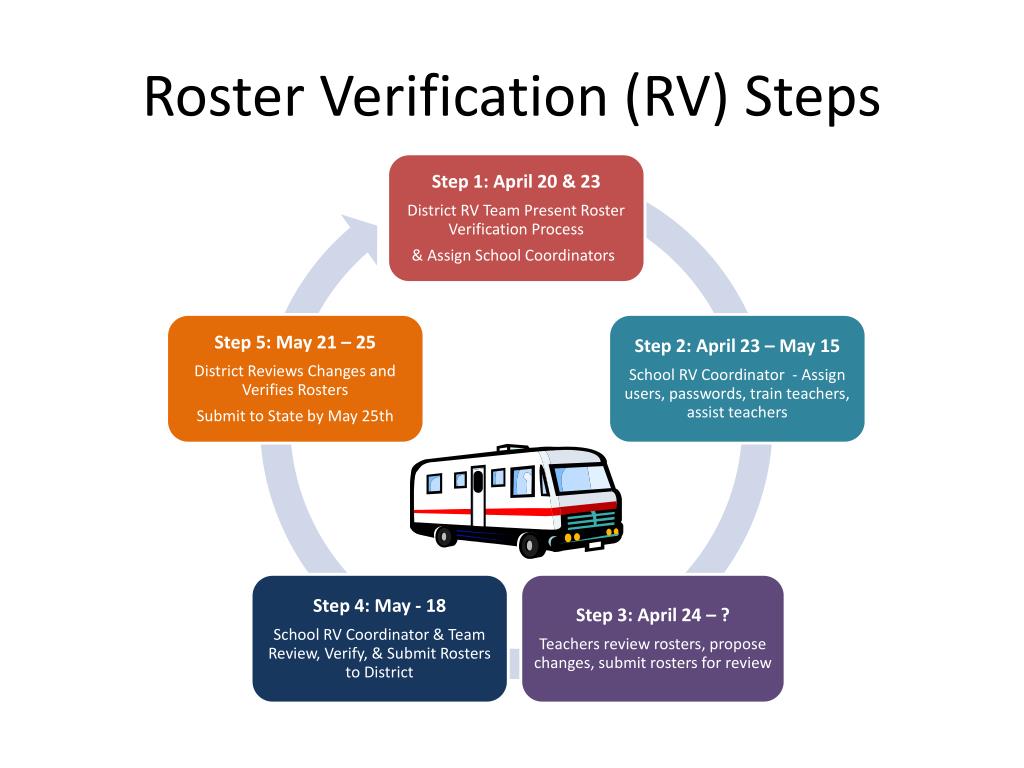 Roster Verification (RV) Steps

Step 1: April 20 & 23

District RV Team Present Roster Verification Process

& Assign School Coordinators

Step 2: April 23 – May 15

School RV Coordinator - Assign users, passwords, train teachers, assist teachers

Step 3: April 24 – ?

Teachers review rosters, propose changes, submit rosters for review

Step 4: May - 18

School RV Coordinator & Team Review, Verify, & Submit Rosters to District

Step 5: May 21 – 25

District Reviews Changes and Verifies Rosters

Submit to State by May 25th